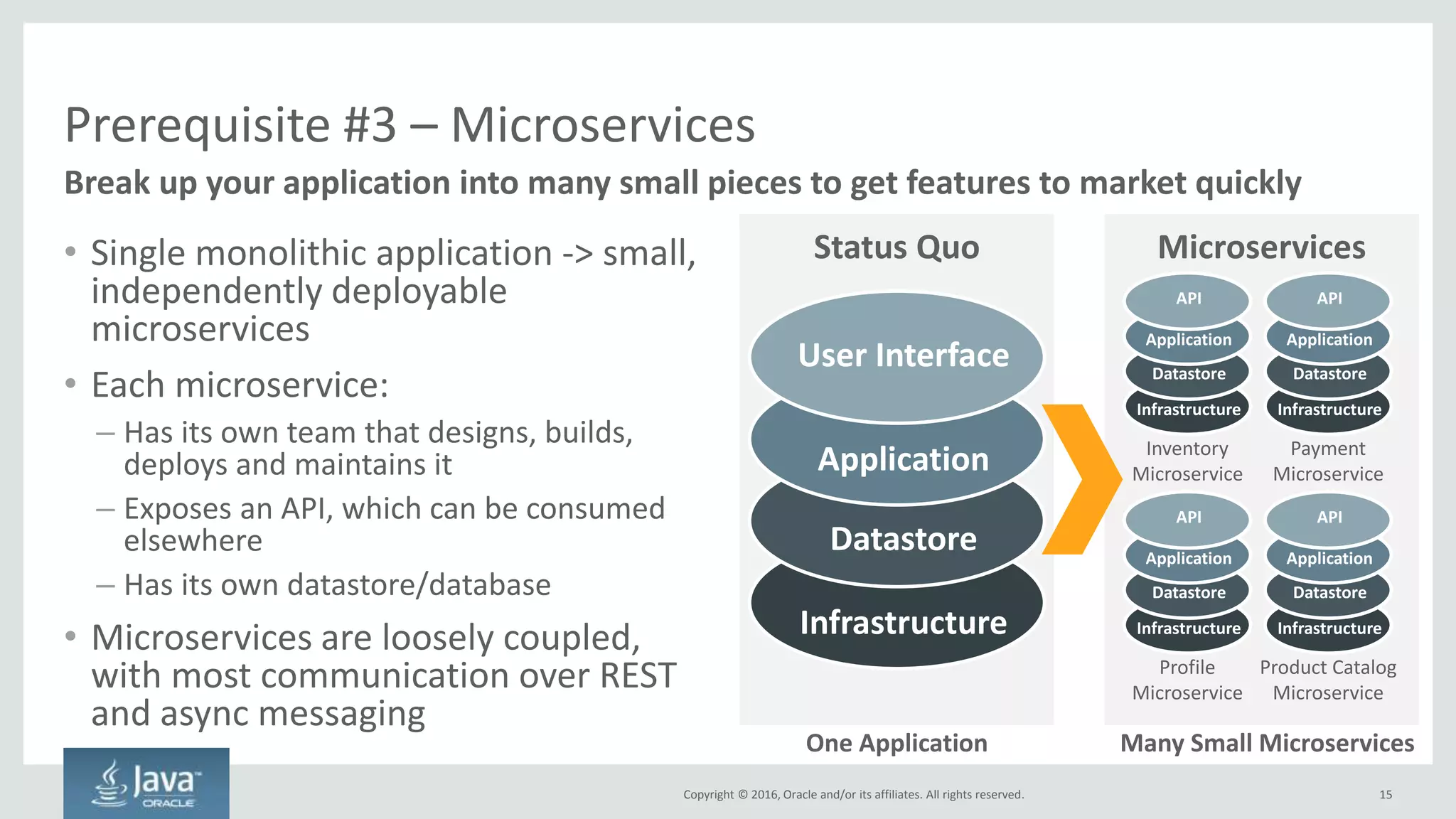 Prerequisite #3 – Microservices

Break up your application into many small pieces to get features to market quickly

• Single monolithic application -> small, independently deployable microservices

• Each microservice:

– Has its own team that designs, builds, deploys and maintains it

– Exposes an API, which can be consumed elsewhere

– Has its own datastore/database

• Microservices are loosely coupled, with most communication over REST and async messaging

Status Quo

User Interface

Application

Datastore

Infrastructure

One Application

Microservices

API
Application
Datastore
Infrastructure
Inventory Microservice

API
Application
Datastore
Infrastructure
Payment Microservice

API
Application
Datastore
Infrastructure
Profile Microservice

API
Application
Datastore
Infrastructure
Product Catalog Microservice

Many Small Microservices

Java™ ORACLE

Copyright © 2016, Oracle and/or its affiliates. All rights reserved.

15